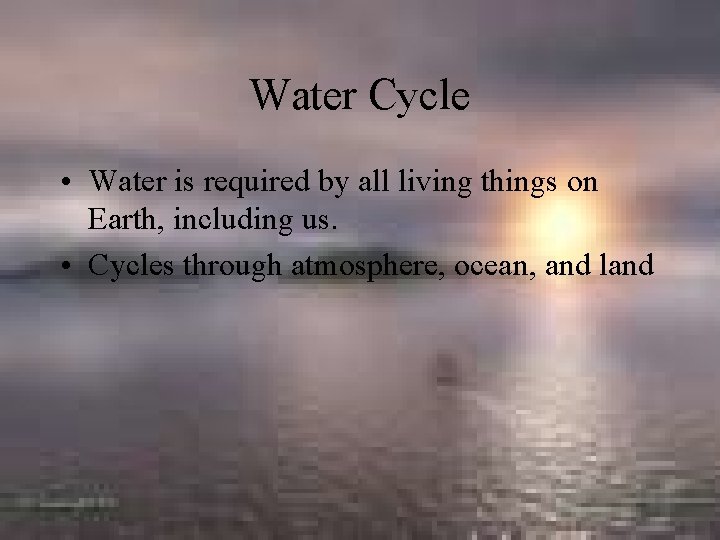 Water Cycle

• Water is required by all living things on Earth, including us.
• Cycles through atmosphere, ocean, and land